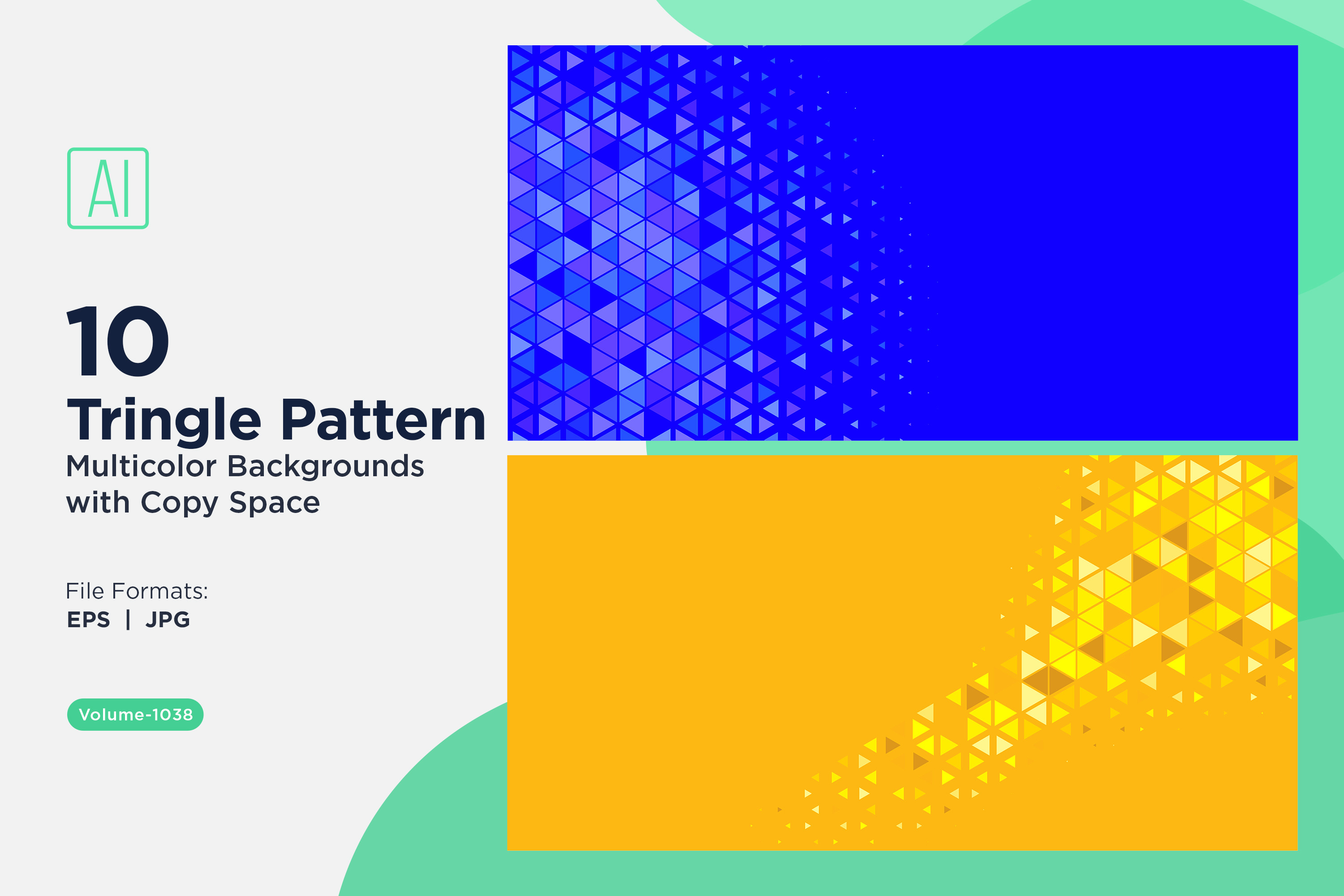 AI

10
Tringle Pattern
Multicolor Backgrounds with Copy Space

File Formats:
EPS | JPG

Volume-1038